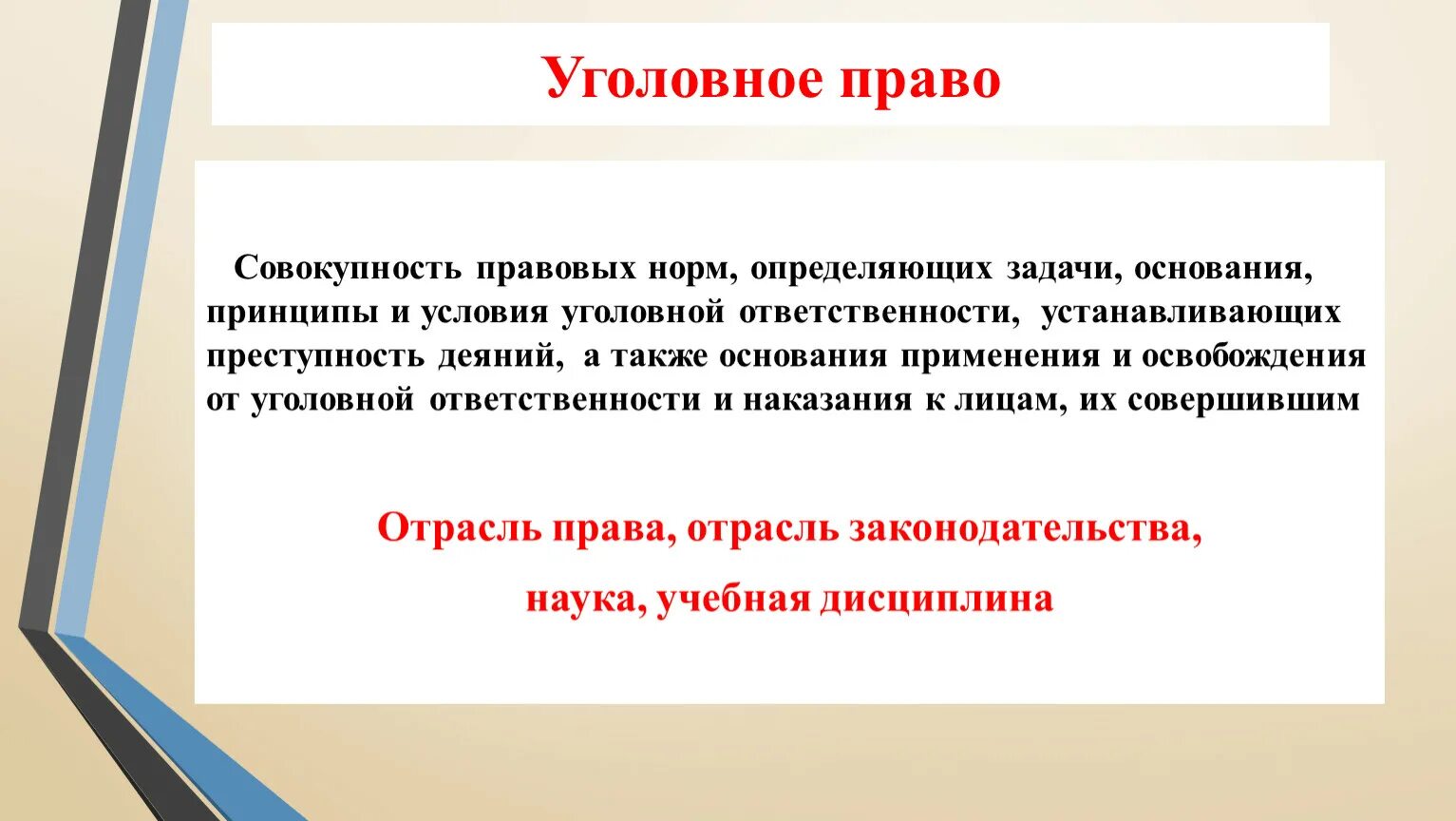 Уголовное право

Совокупность правовых норм, определяющих задачи, основания, принципы и условия уголовной ответственности, устанавливающих преступность деяний, а также основания применения и освобождения от уголовной ответственности и наказания к лицам, их совершившим

Отрасль права, отрасль законодательства,

наука, учебная дисциплина